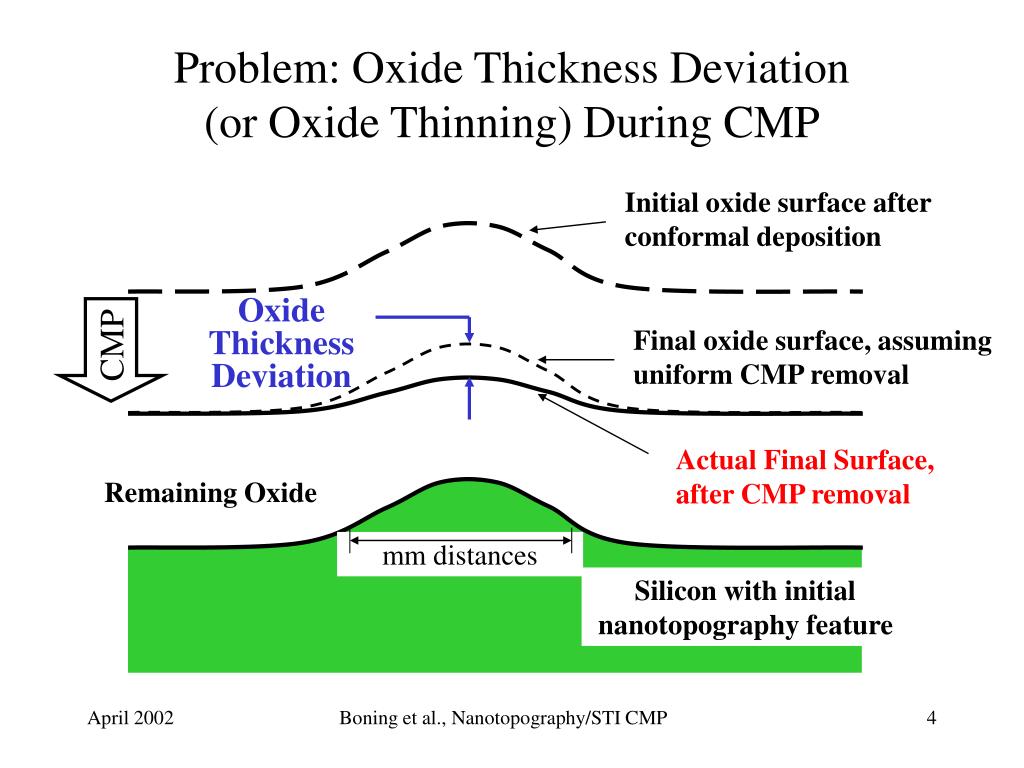 Problem: Oxide Thickness Deviation (or Oxide Thinning) During CMP

Initial oxide surface after conformal deposition

CMP

Oxide Thickness Deviation

Final oxide surface, assuming uniform CMP removal

Actual Final Surface, after CMP removal

Remaining Oxide

mm distances

Silicon with initial nanotopography feature

April 2002

Boning et al., Nanotopography/STI CMP

4